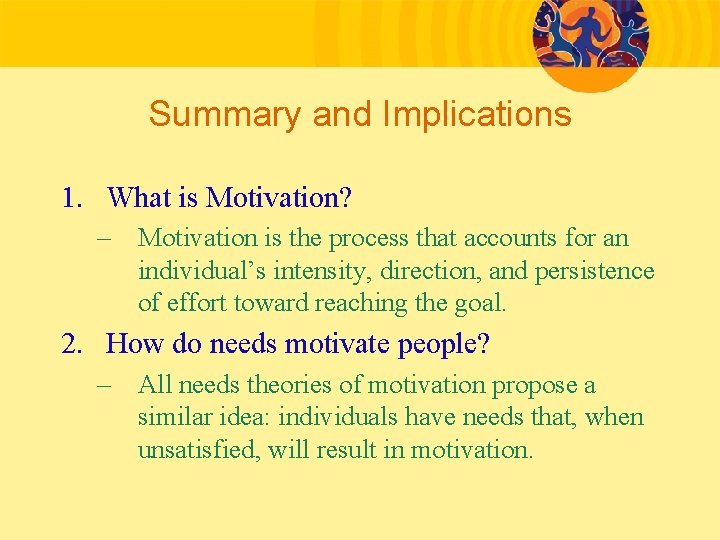 Summary and Implications

1. What is Motivation?

– Motivation is the process that accounts for an individual’s intensity, direction, and persistence of effort toward reaching the goal.

2. How do needs motivate people?

– All needs theories of motivation propose a similar idea: individuals have needs that, when unsatisfied, will result in motivation.